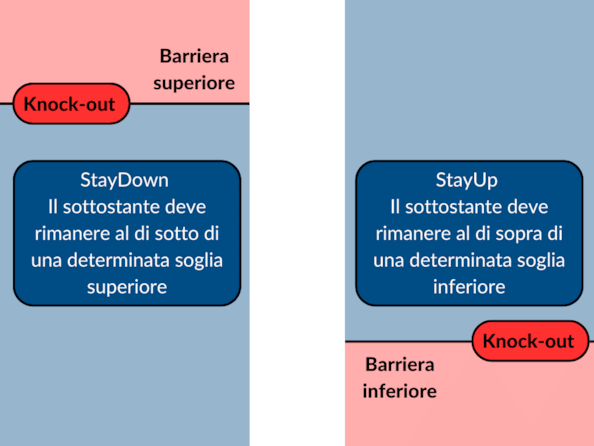 Barriera superiore

Knock-out

StayDown
Il sottostante deve rimanere al di sotto di una determinata soglia superiore

StayUp
Il sottostante deve rimanere al di sopra di una determinata soglia inferiore

Knock-out

Barriera inferiore